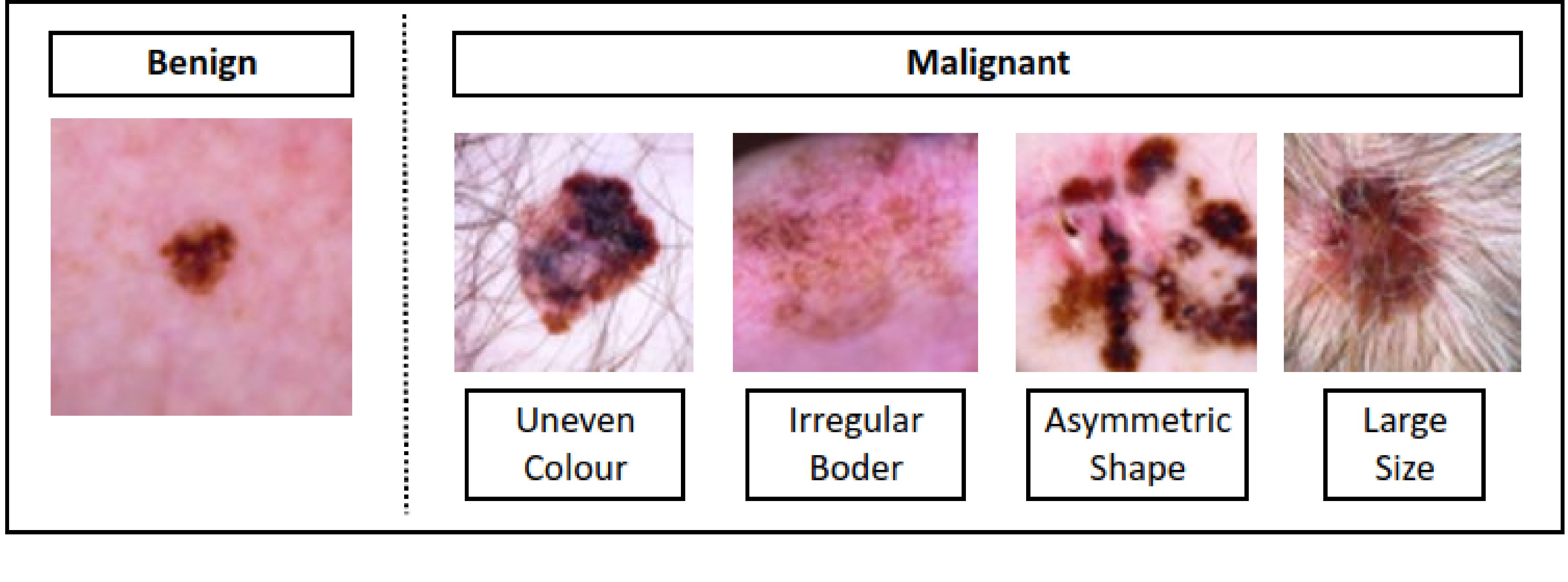 Benign

Malignant

Uneven Colour

Irregular Boder

Asymmetric Shape

Large Size